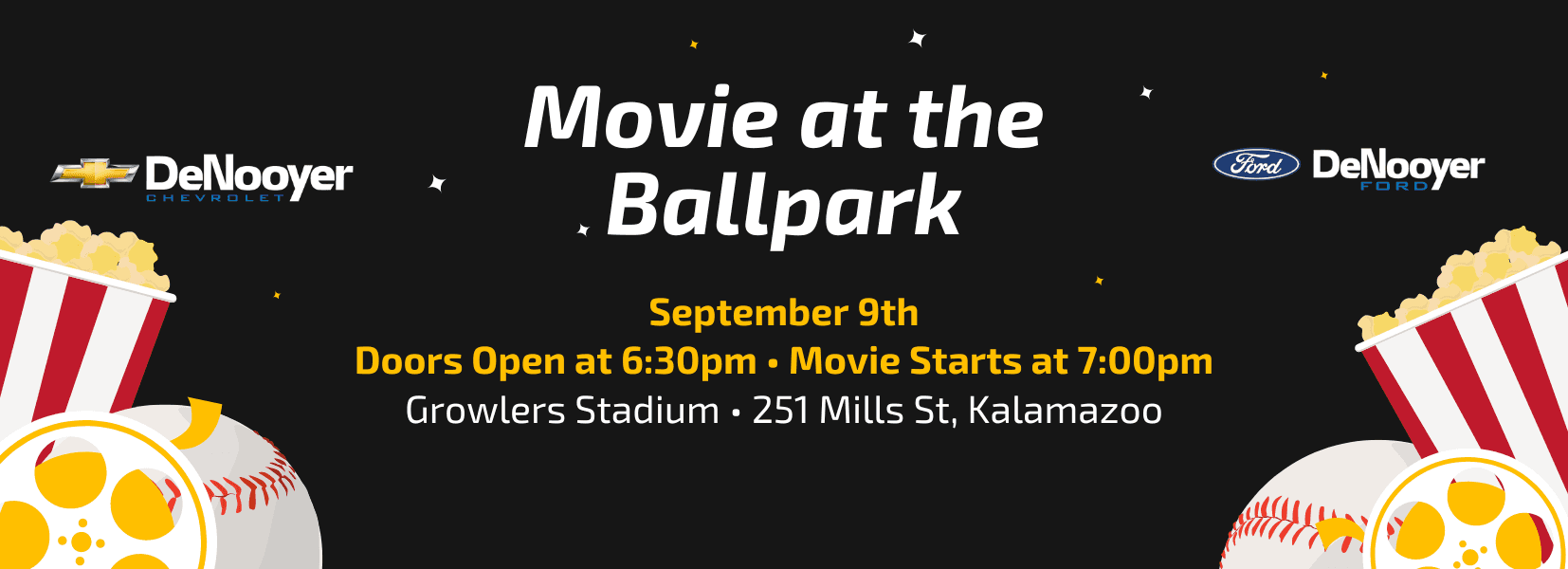 DeNooyer
CHEVROLET

Movie at the Ballpark

Ford
DeNooyer
FORD

September 9th
Doors Open at 6:30pm • Movie Starts at 7:00pm
Growlers Stadium • 251 Mills St, Kalamazoo